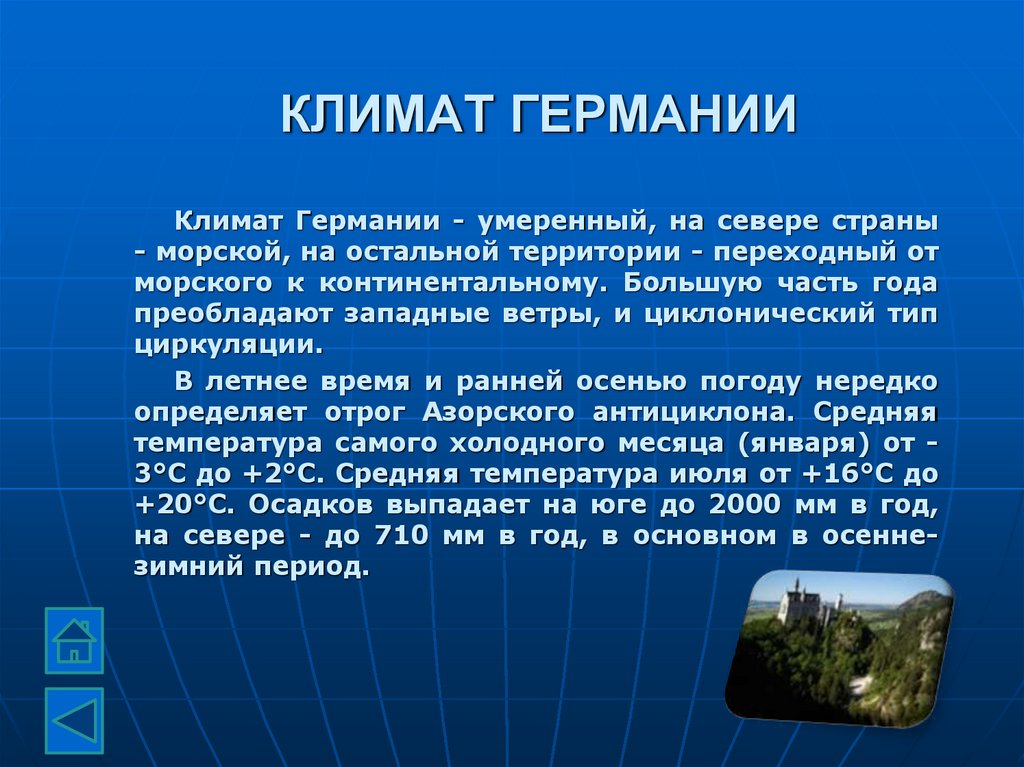 КЛИМАТ ГЕРМАНИИ

Климат Германии - умеренный, на севере страны - морской, на остальной территории - переходный от морского к континентальному. Большую часть года преобладают западные ветры, и циклонический тип циркуляции.

В летнее время и ранней осенью погоду нередко определяет отрог Азорского антициклона. Средняя температура самого холодного месяца (января) от -3°С до +2°С. Средняя температура июля от +16°С до +20°С. Осадков выпадает на юге до 2000 мм в год, на севере - до 710 мм в год, в основном в осенне-зимний период.